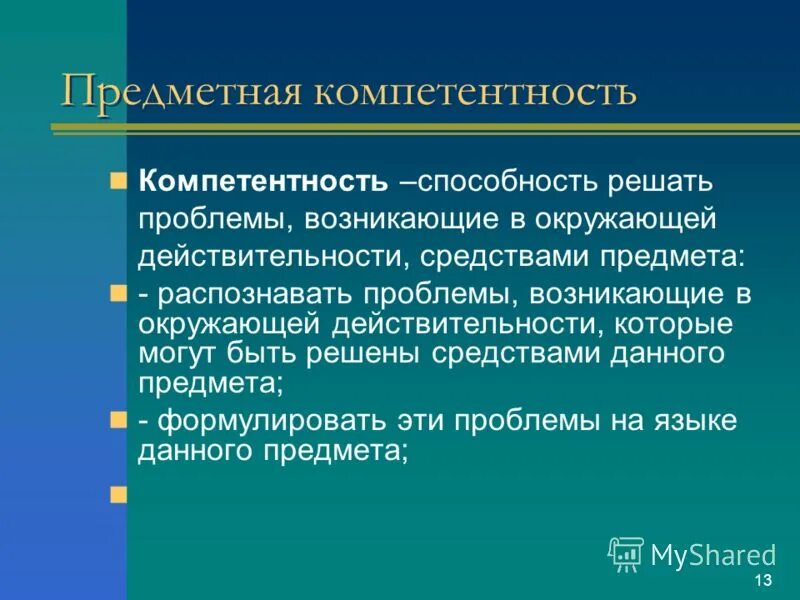 Предметная компетентность

Компетентность –способность решать проблемы, возникающие в окружающей действительности, средствами предмета:

- распознавать проблемы, возникающие в окружающей действительности, которые могут быть решены средствами данного предмета;

- формулировать эти проблемы на языке данного предмета;

MyShared

13